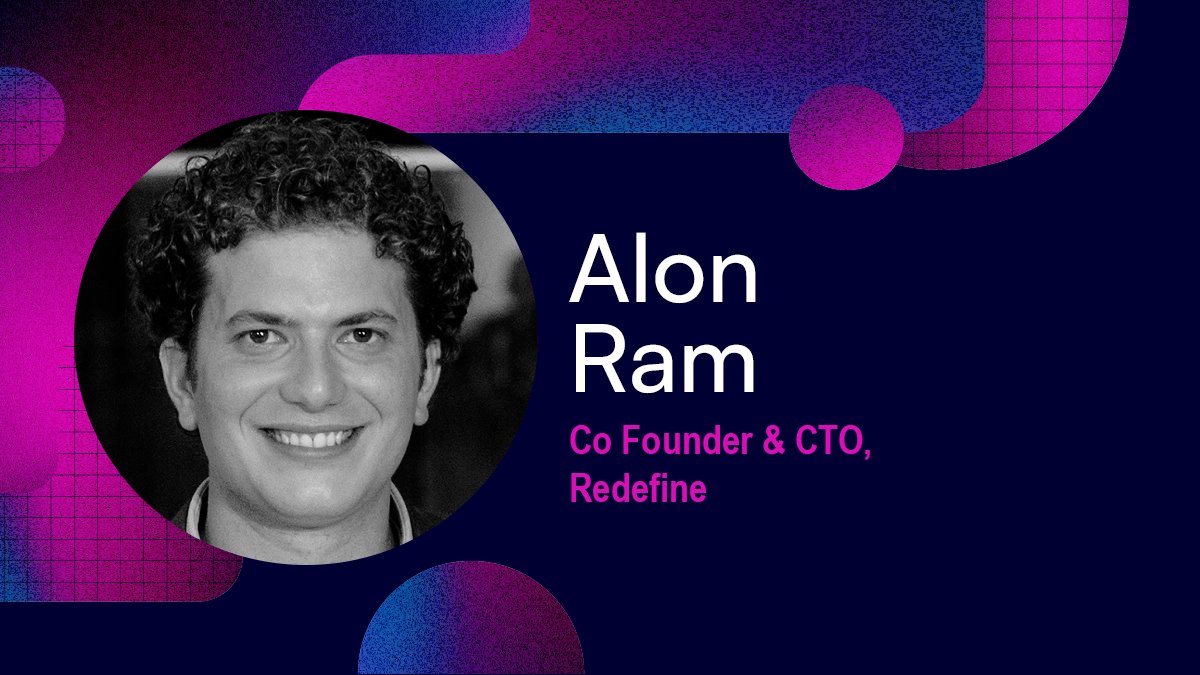 Alon Ram

Co Founder & CTO, Redefine